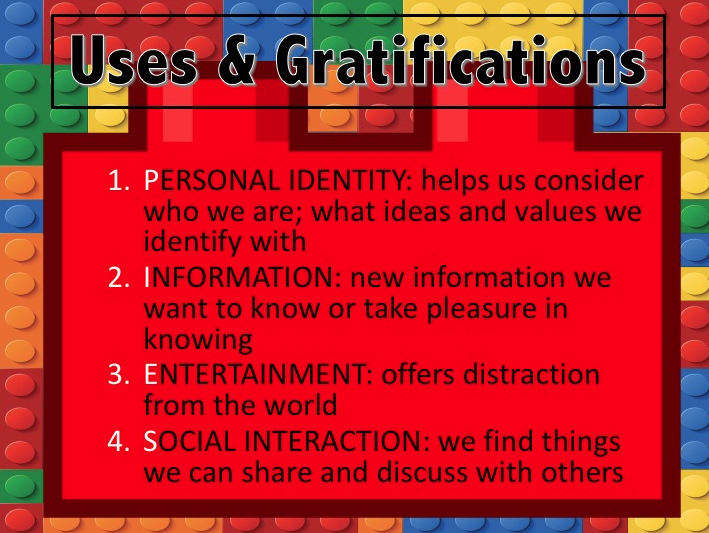 Uses & Gratifications

1. PERSONAL IDENTITY: helps us consider who we are; what ideas and values we identify with
2. INFORMATION: new information we want to know or take pleasure in knowing
3. ENTERTAINMENT: offers distraction from the world
4. SOCIAL INTERACTION: we find things we can share and discuss with others